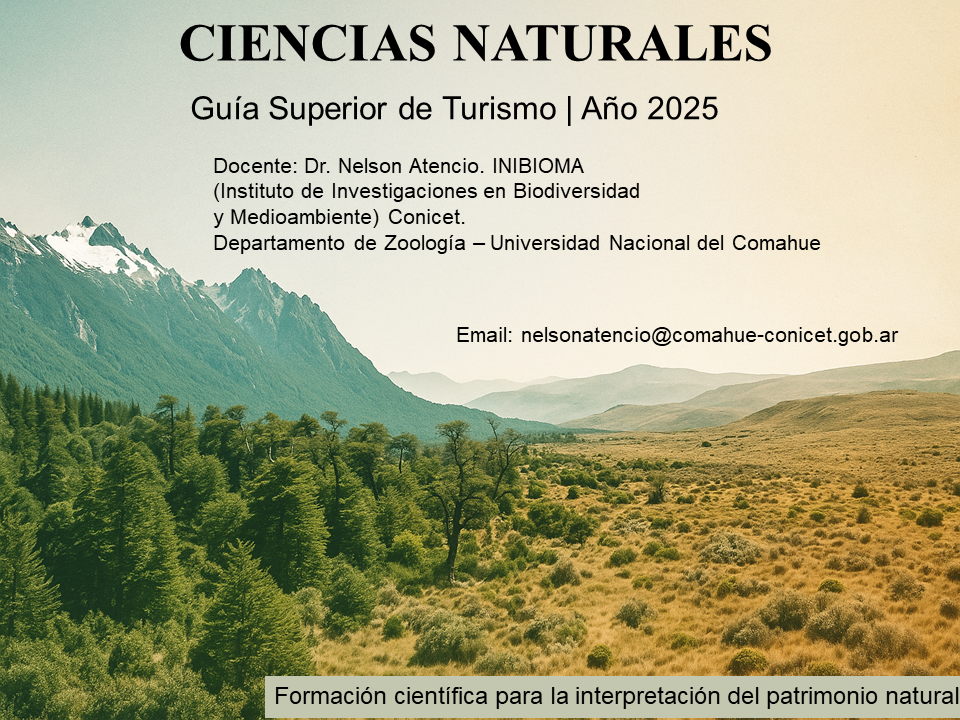 CIENCIAS NATURALES

Guía Superior de Turismo | Año 2025

Docente: Dr. Nelson Atencio. INIBIOMA
(Instituto de Investigaciones en Biodiversidad y Medioambiente) Conicet.
Departamento de Zoología – Universidad Nacional del Comahue

Email: nelsonatencio@comahue-conicet.gob.ar

Formación científica para la interpretación del patrimonio natural